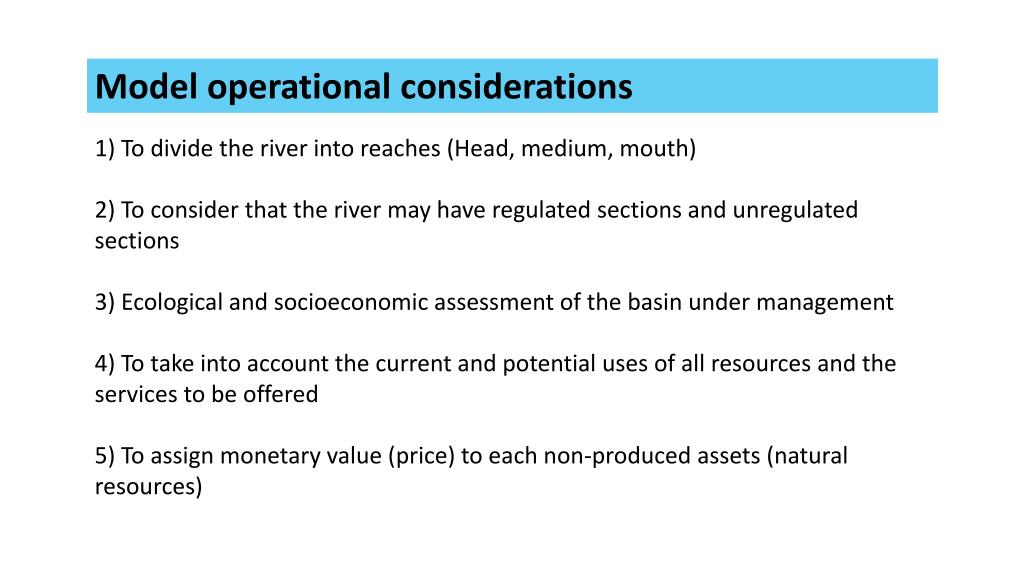 Model operational considerations

1) To divide the river into reaches (Head, medium, mouth)

2) To consider that the river may have regulated sections and unregulated sections

3) Ecological and socioeconomic assessment of the basin under management

4) To take into account the current and potential uses of all resources and the services to be offered

5) To assign monetary value (price) to each non-produced assets (natural resources)